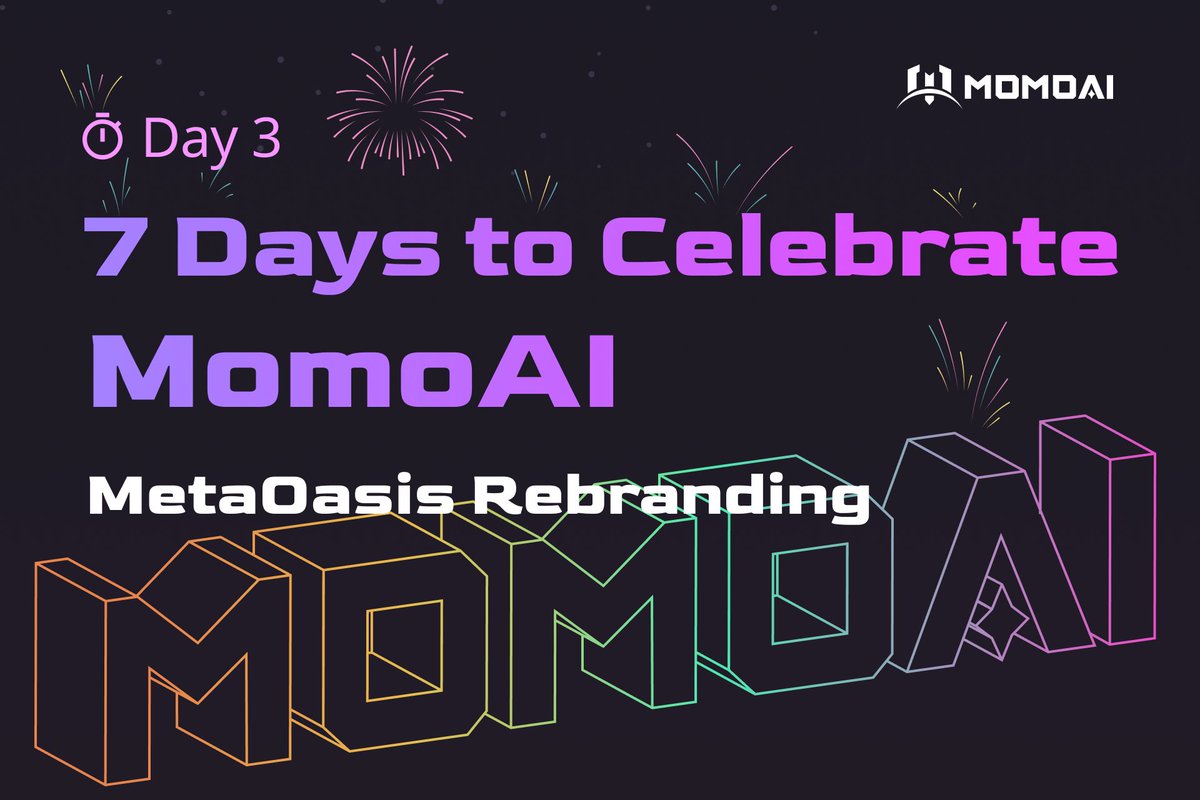 MOMOAI

Day 3

7 Days to Celebrate MomoAI

MetaOasis Rebranding

MOMOAI